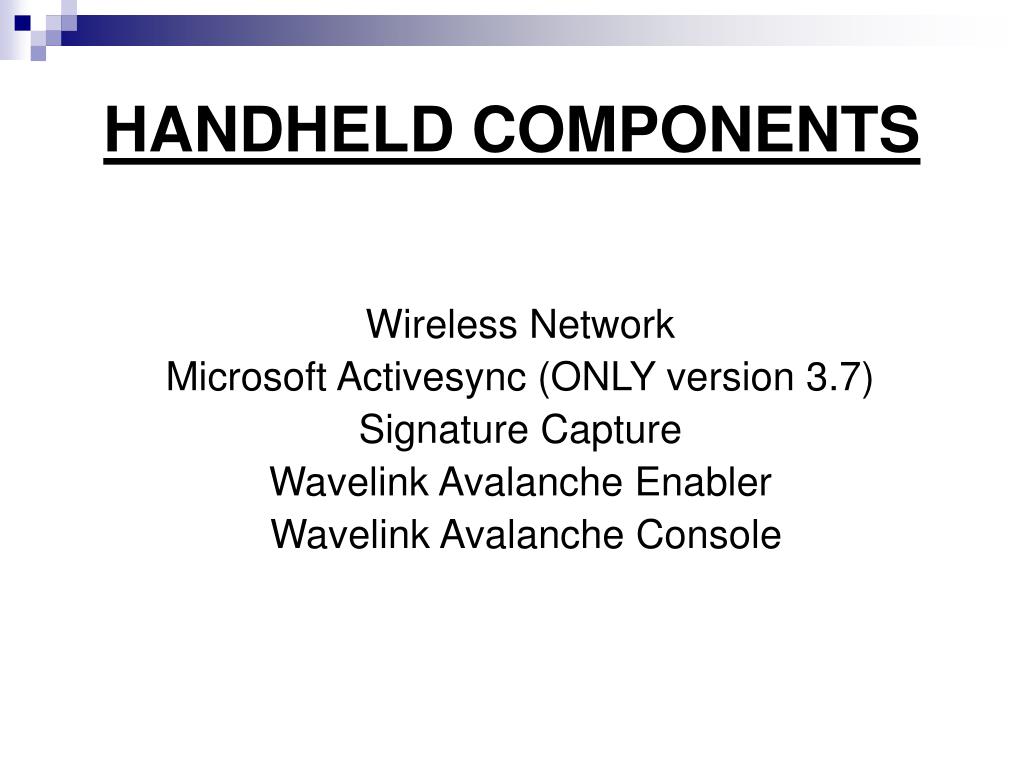 HANDHELD COMPONENTS

Wireless Network
Microsoft Activesync (ONLY version 3.7)
Signature Capture
Wavelink Avalanche Enabler
Wavelink Avalanche Console